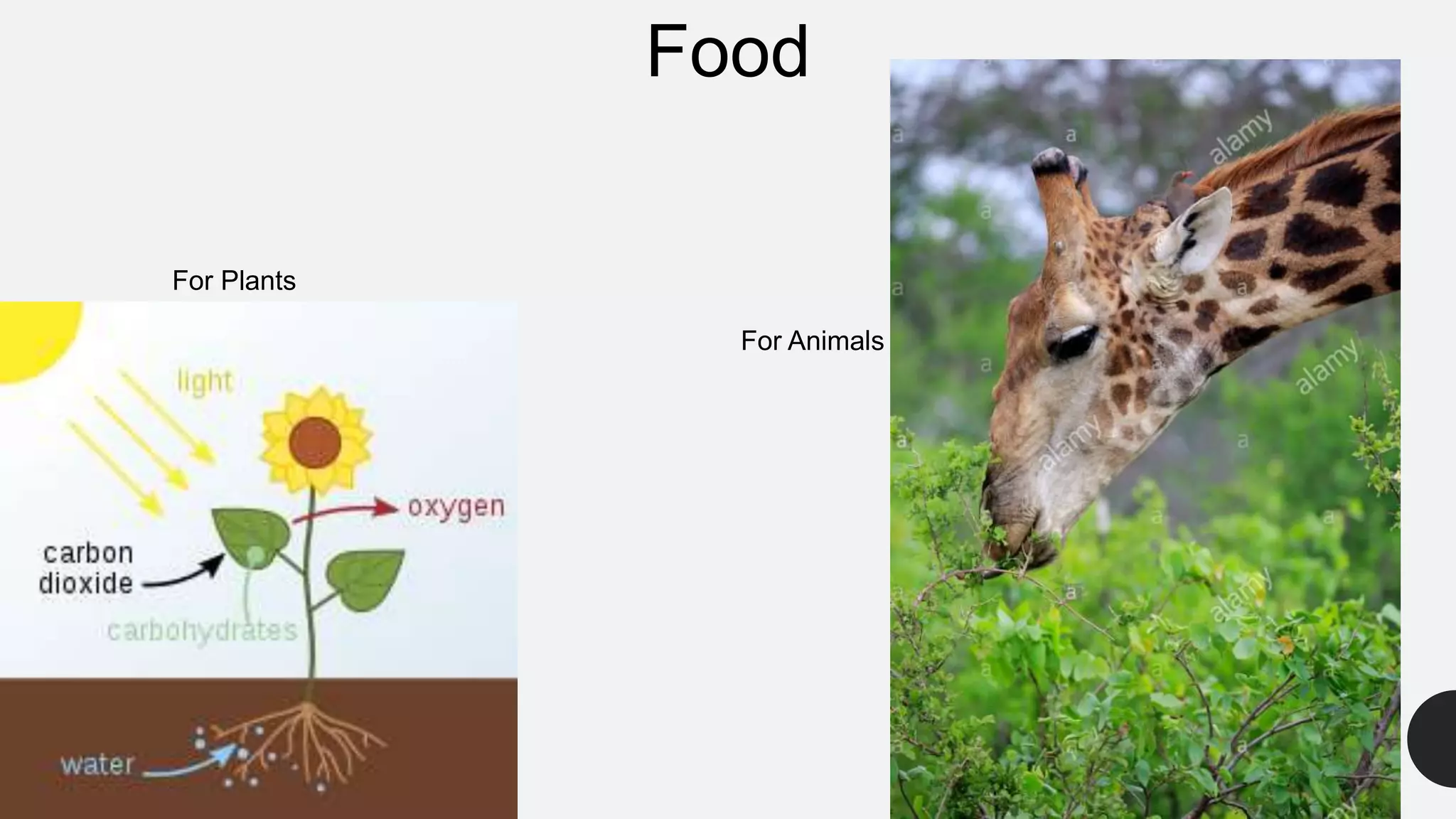 Food

For Plants

light

oxygen

carbon dioxide

carbohydrates

water

For Animals

alamy

alamy

alamy

alamy